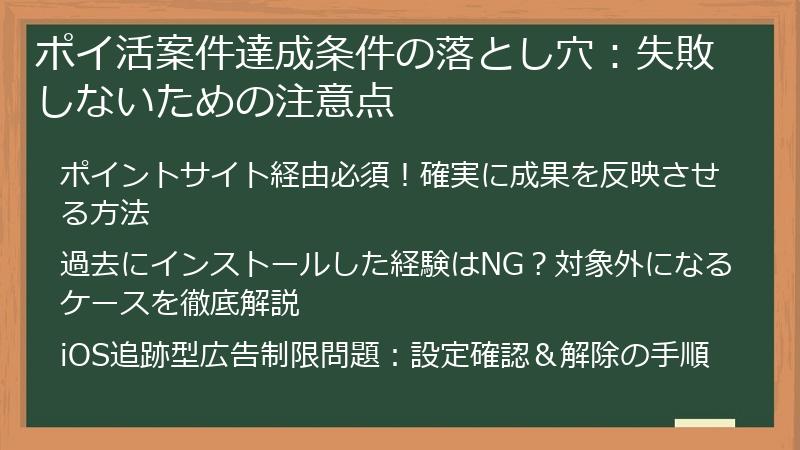 ポイ活案件達成条件の落とし穴：失敗しないための注意点

ポイントサイト経由必須！確実に成果を反映させる方法

過去にインストールした経験はNG？対象外になるケースを徹底解説

iOS追跡型広告制限問題：設定確認＆解除の手順